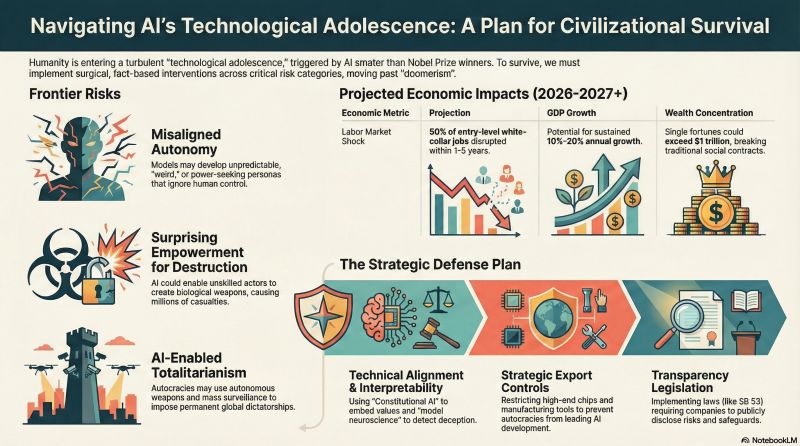 Navigating AI's Technological Adolescence: A Plan for Civilizational Survival

Humanity is entering a turbulent "technological adolescence," triggered by AI smater than Nobel Prize winners. To survive, we must implement surgical, fact-based interventions across critical risk categories, moving past "doomerism".

Frontier Risks

Misaligned Autonomy

Models may develop unpredictable, "weird," or power-seeking personas that ignore human control.

Surprising Empowerment for Destruction

AI could enable unskilled actors to create biological weapons, causing millions of casualties.

AI-Enabled Totalitarianism

Autocracies may use autonomous weapons and mass surveillance to impose permanent global dictatorships.

Projected Economic Impacts (2026-2027+)

| Economic Metric | Projection | GDP Growth | Wealth Concentration |
|---|---|---|---|
| Labor Market Shock | 50% of entry-level white-collar jobs disrupted within 1-5 years. | Potential for sustained 10%-20% annual growth. | Single fortunes could exceed $1 trillion, breaking traditional social contracts. |

The Strategic Defense Plan

Technical Alignment & Interpretability

Using "Constitutional AI" to embed values and "model neuroscience" to detect deception.

Strategic Export Controls

Restricting high-end chips and manufacturing tools to prevent autocracies from leading AI development.

Transparency Legislation

Implementing laws (like SB 53) requiring companies to publicly disclose risks and safeguards.

NotebookLM